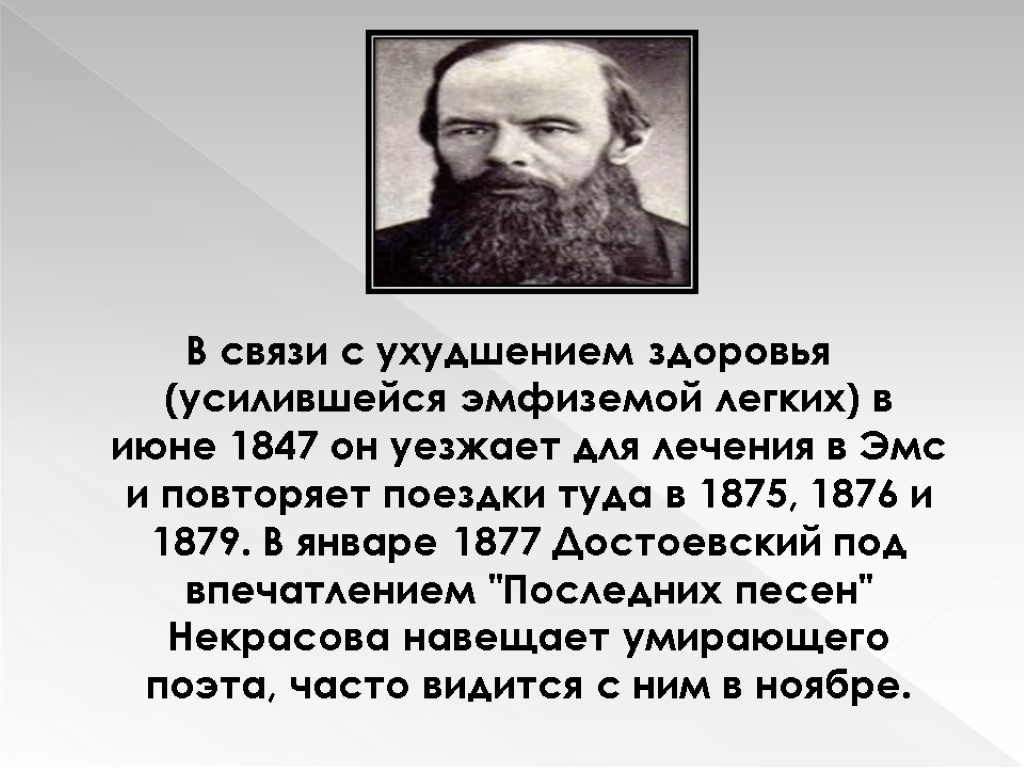 В связи с ухудшением здоровья (усилившейся эмфиземой легких) в июне 1847 он уезжает для лечения в Эмс и повторяет поездки туда в 1875, 1876 и 1879. В январе 1877 Достоевский под впечатлением "Последних песен" Некрасова навещает умирающего поэта, часто видится с ним в ноябре.